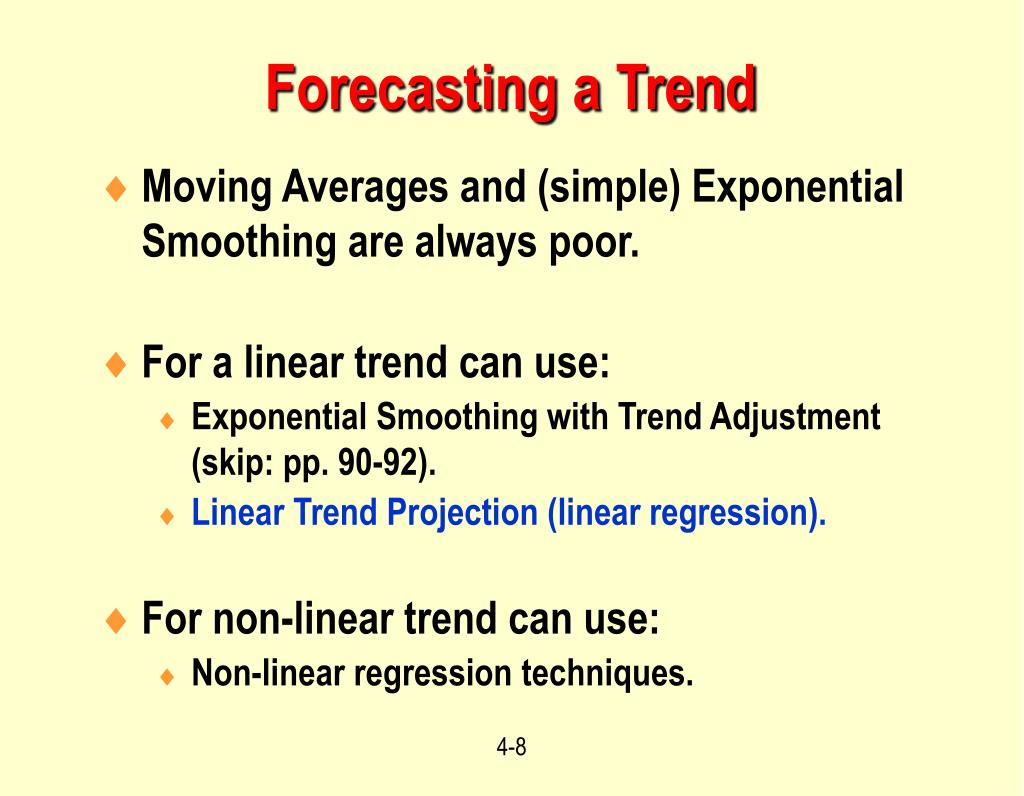 Forecasting a Trend

♦ Moving Averages and (simple) Exponential Smoothing are always poor.

♦ For a linear trend can use:
♦ Exponential Smoothing with Trend Adjustment (skip: pp. 90-92).
♦ Linear Trend Projection (linear regression).

♦ For non-linear trend can use:
♦ Non-linear regression techniques.

4-8